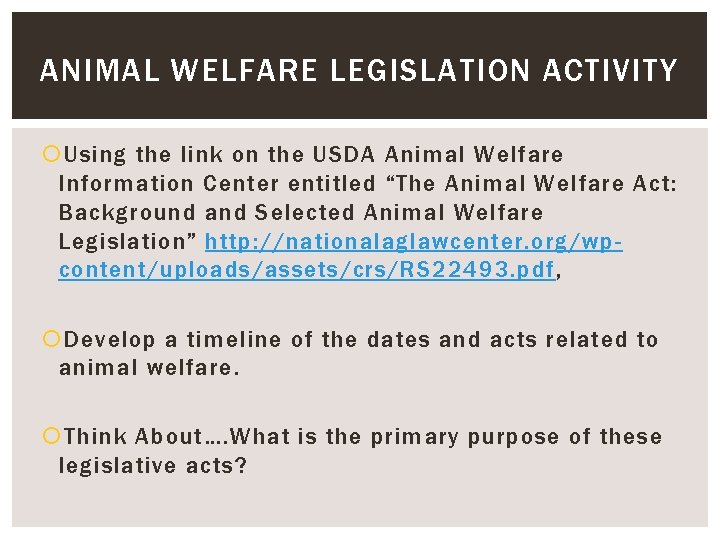 ANIMAL WELFARE LEGISLATION ACTIVITY

Using the link on the USDA Animal Welfare Information Center entitled “The Animal Welfare Act: Background and Selected Animal Welfare Legislation” http://nationalaglawcenter.org/wp-content/uploads/assets/crs/RS22493.pdf,

Develop a timeline of the dates and acts related to animal welfare.

Think About….What is the primary purpose of these legislative acts?